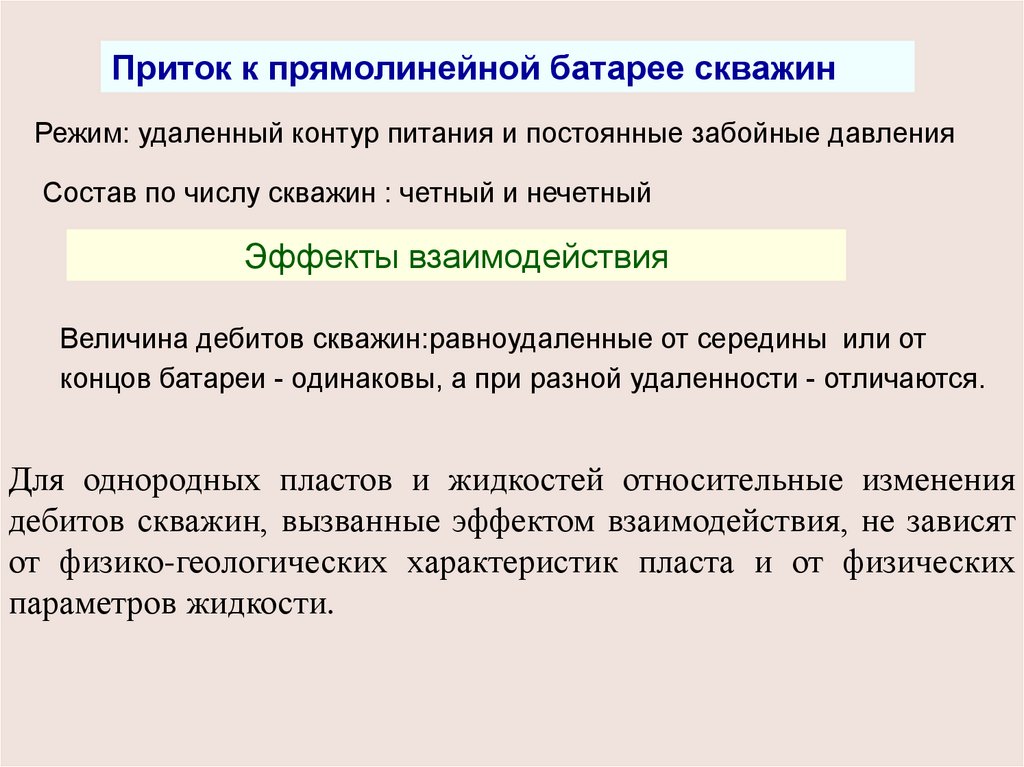 Приток к прямолинейной батарее скважин

Режим: удаленный контур питания и постоянные забойные давления

Состав по числу скважин : четный и нечетный

Эффекты взаимодействия

Величина дебитов скважин:равноудаленные от середины или от концов батареи - одинаковы, а при разной удаленности - отличаются.

Для однородных пластов и жидкостей относительные изменения дебитов скважин, вызванные эффектом взаимодействия, не зависят от физико-геологических характеристик пласта и от физических параметров жидкости.